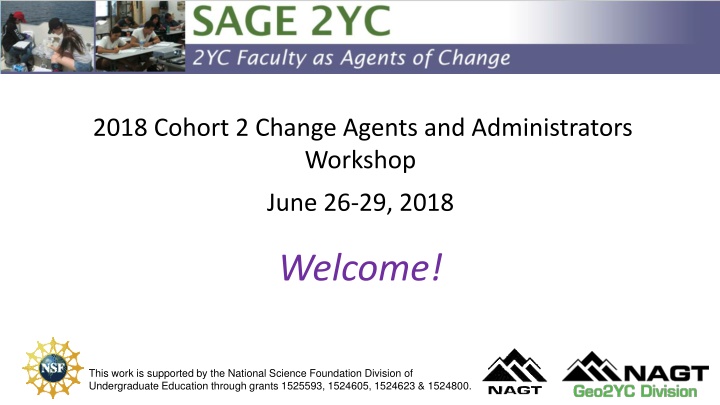 SAGE 2YC

2YC Faculty as Agents of Change

2018 Cohort 2 Change Agents and Administrators Workshop

June 26-29, 2018

Welcome!

NSF

This work is supported by the National Science Foundation Division of Undergraduate Education through grants 1525593, 1524605, 1524623 & 1524800.

NAGT

NAGT
Geo2YC Division